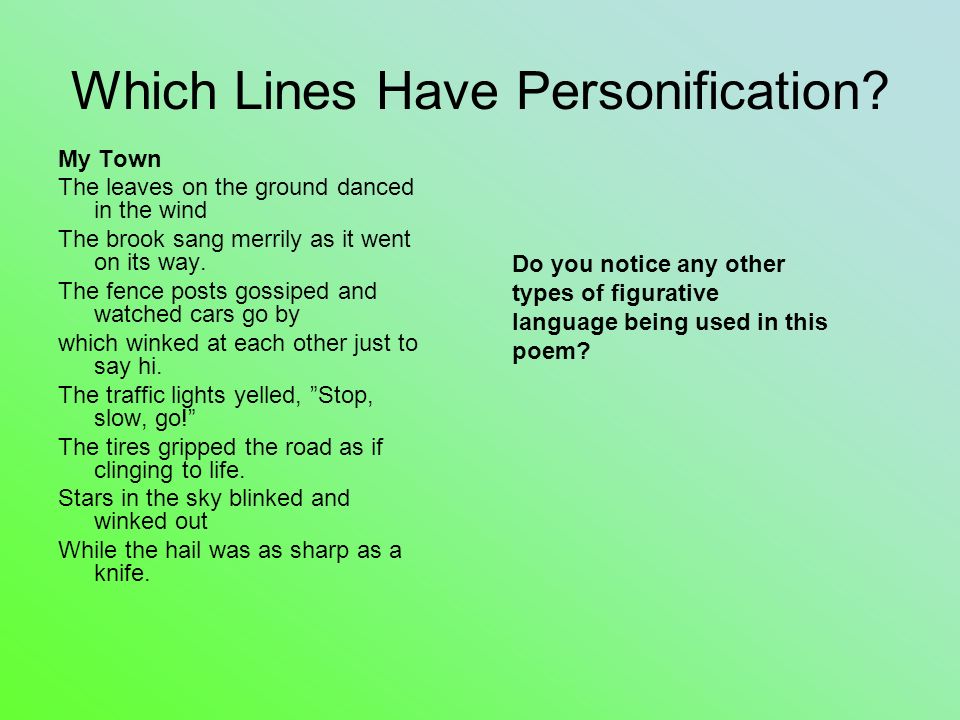 Which Lines Have Personification?

My Town

The leaves on the ground danced in the wind

The brook sang merrily as it went on its way.

The fence posts gossiped and watched cars go by

which winked at each other just to say hi.

The traffic lights yelled, ”Stop, slow, go!”

The tires gripped the road as if clinging to life.

Stars in the sky blinked and winked out

While the hail was as sharp as a knife.

Do you notice any other types of figurative language being used in this poem?